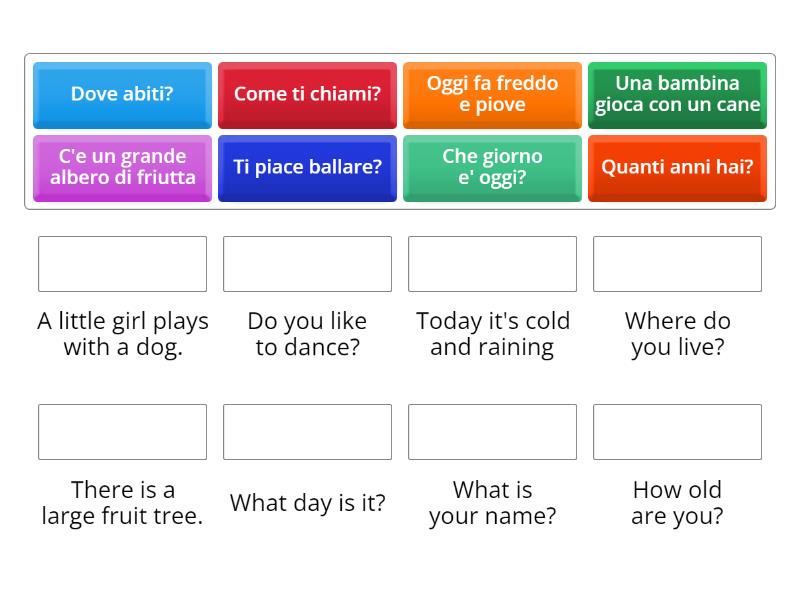 Dove abiti?

Come ti chiami?

Oggi fa freddo e piove

Una bambina gioca con un cane

C'e un grande albero di friutta

Ti piace ballare?

Che giorno e' oggi?

Quanti anni hai?

A little girl plays with a dog.

Do you like to dance?

Today it's cold and raining

Where do you live?

There is a large fruit tree.

What day is it?

What is your name?

How old are you?